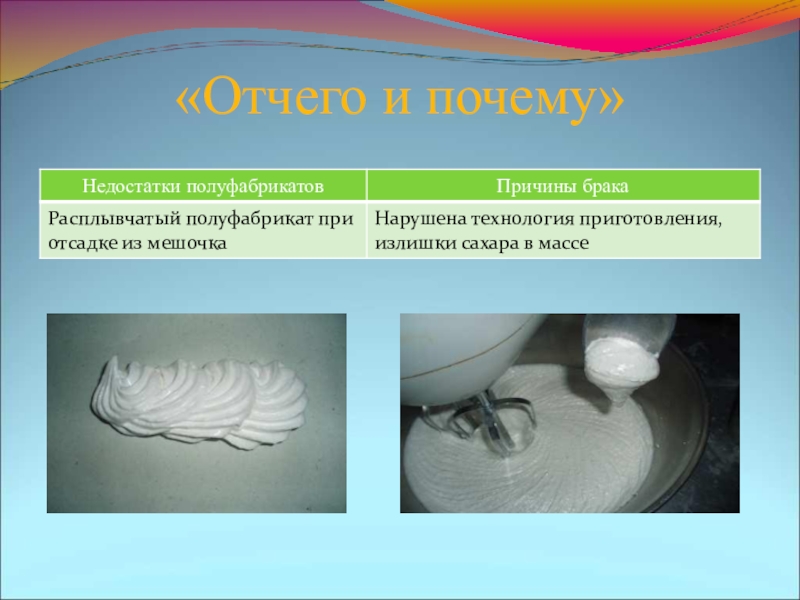 «Отчего и почему»

| Недостатки полуфабрикатов | Причины брака |
|---|---|
| Расплывчатый полуфабрикат при отсадке из мешочка | Нарушена технология приготовления, излишки сахара в массе |